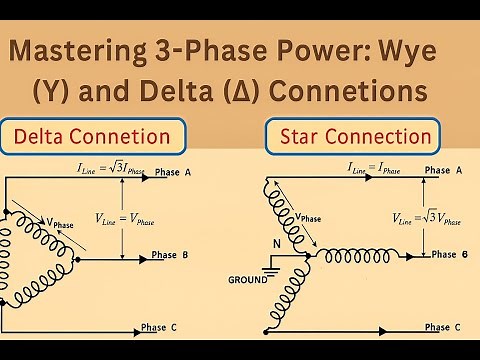 Mastering 3-Phase Power: Wye (Y) and Delta (Δ) Connetions

Delta Connetion

$I_{Line} = \sqrt{3} I_{Phase}$ Phase A

$V_{Phase}$

$V_{Line} = V_{Phase}$

Phase B

Phase C

Star Connection

$I_{Line} = I_{Phase}$ Phase A

$V_{Phase}$

$V_{Line} = \sqrt{3} V_{Phase}$

N

GROUND

Phase B

Phase C